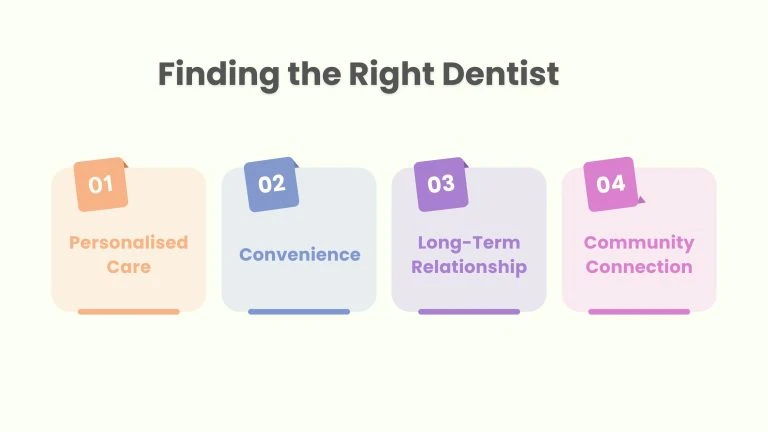 Finding the Right Dentist

01
Personalised Care

02
Convenience

03
Long-Term Relationship

04
Community Connection